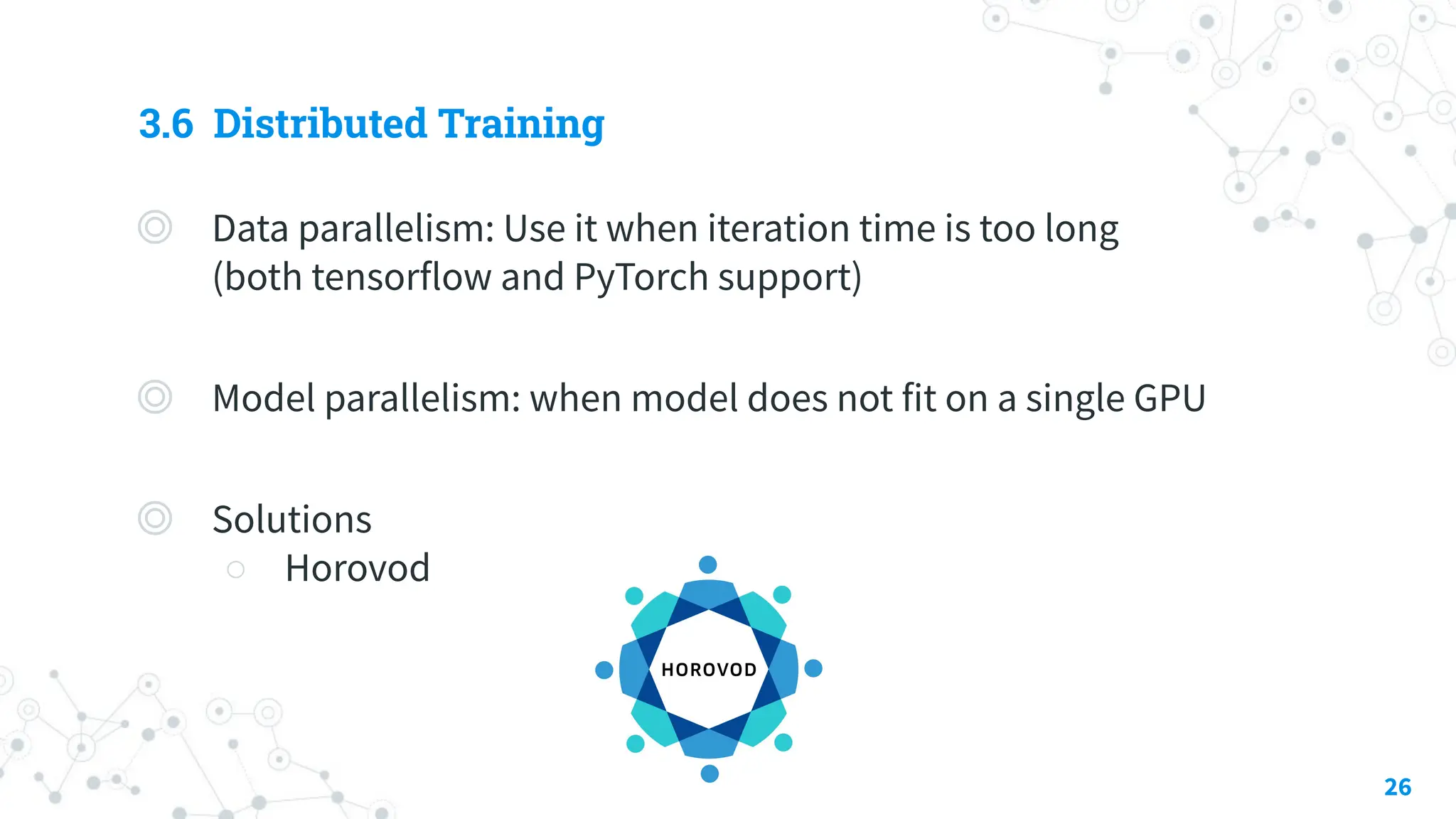 3.6 Distributed Training

Data parallelism: Use it when iteration time is too long (both tensorflow and PyTorch support)

Model parallelism: when model does not fit on a single GPU

Solutions

Horovod

HOROVOD

26